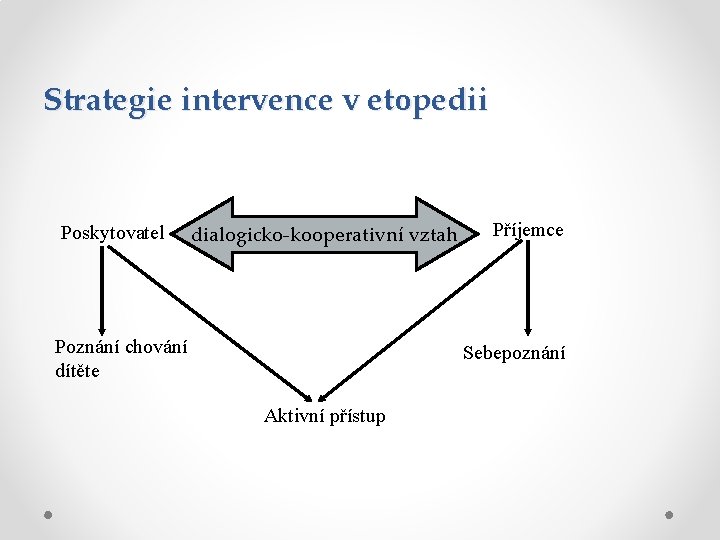 Strategie intervence v etopedii

Poskytovatel

dialogicko-kooperativní vztah

Příjemce

Poznání chování dítěte

Sebepoznání

Aktivní přístup